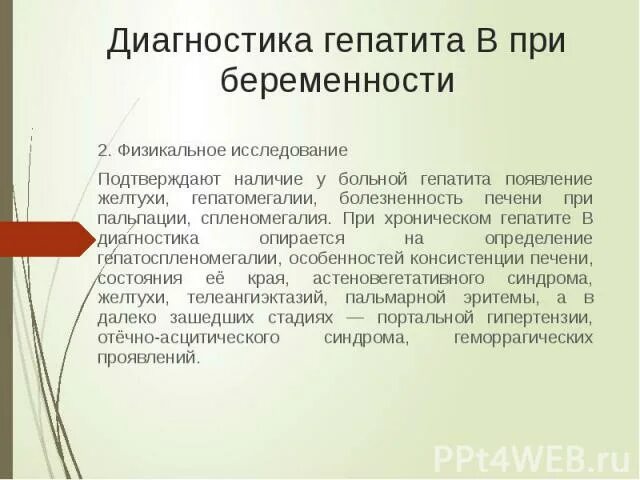 Диагностика гепатита В при беременности

2. Физикальное исследование

Подтверждают наличие у больной гепатита появление желтухи, гепатомегалии, болезненность печени при пальпации, спленомегалия. При хроническом гепатите В диагностика опирается на определение гепатоспленомегалии, особенностей консистенции печени, состояния её края, астеновегетативного синдрома, желтухи, телеангиэктазий, пальмарной эритемы, а в далеко зашедших стадиях — портальной гипертензии, отёчно-асцитического синдрома, геморрагических проявлений.

PPt4WEB.ru